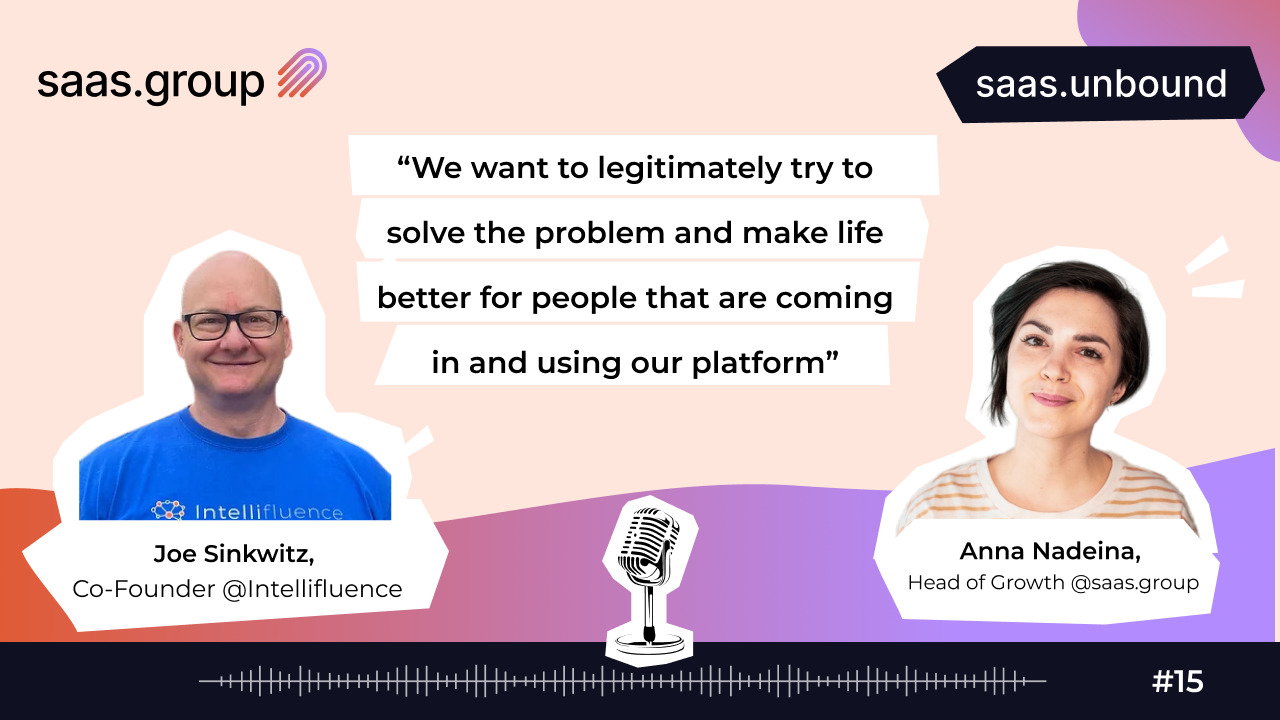 saas.group

saas.unbound

“We want to legitimately try to solve the problem and make life better for people that are coming in and using our platform”

Intellifluence

Joe Sinkwitz,
Co-Founder @Intellifluence

Anna Nadeina,
Head of Growth @saas.group

#15